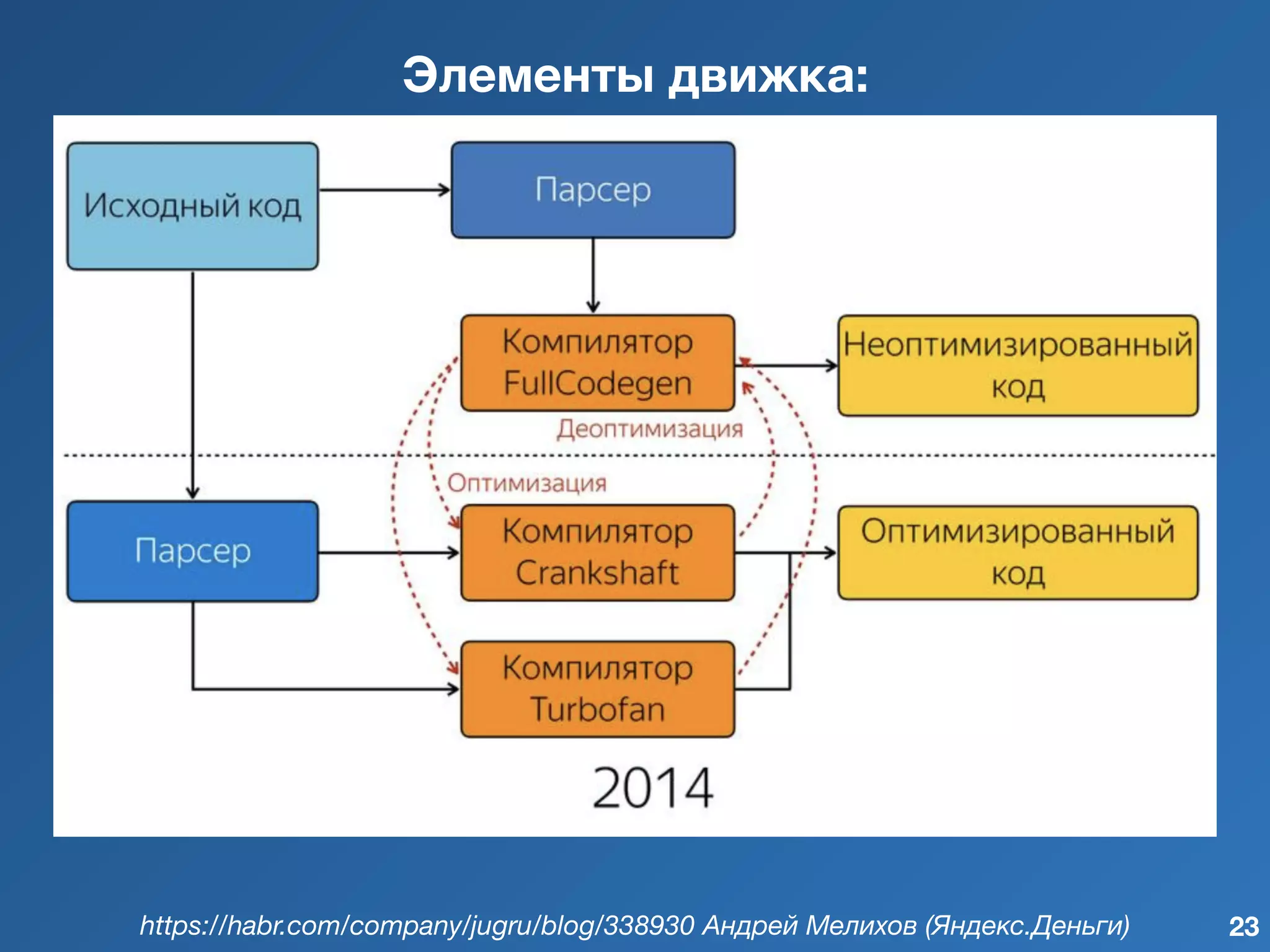 Элементы движка:

Исходный код

Парсер

Компилятор FullCodegen

Неоптимизированный код

Деоптимизация

Оптимизация

Парсер

Компилятор Crankshaft

Оптимизированный код

Компилятор Turbofan

2014

https://habr.com/company/jugru/blog/338930 Андрей Мелихов (Яндекс.Деньги)

23